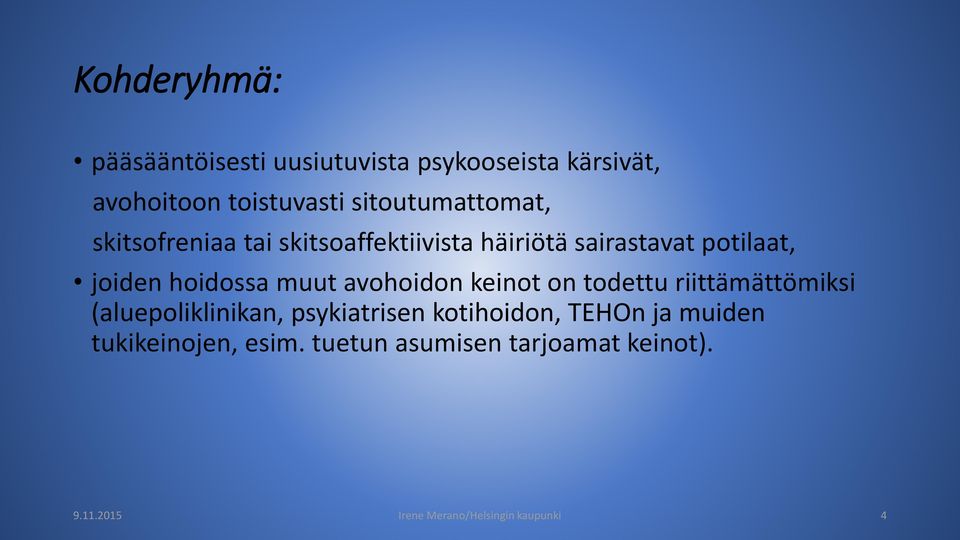 Kohderyhmä:

• pääsääntöisesti uusiutuvista psykooseista kärsivät,
avohoitoon toistuvasti sitoutumattomat,
skitsofreniaa tai skitsoaffektiivista häiriötä sairastavat potilaat,
• joiden hoidossa muut avohoidon keinot on todettu riittämättömiksi (aluepoliklinikan, psykiatrisen kotihoidon, TEHOn ja muiden tukikeinojen, esim. tuetun asumisen tarjoamat keinot).

9.11.2015 Irene Merano/Helsingin kaupunki 4